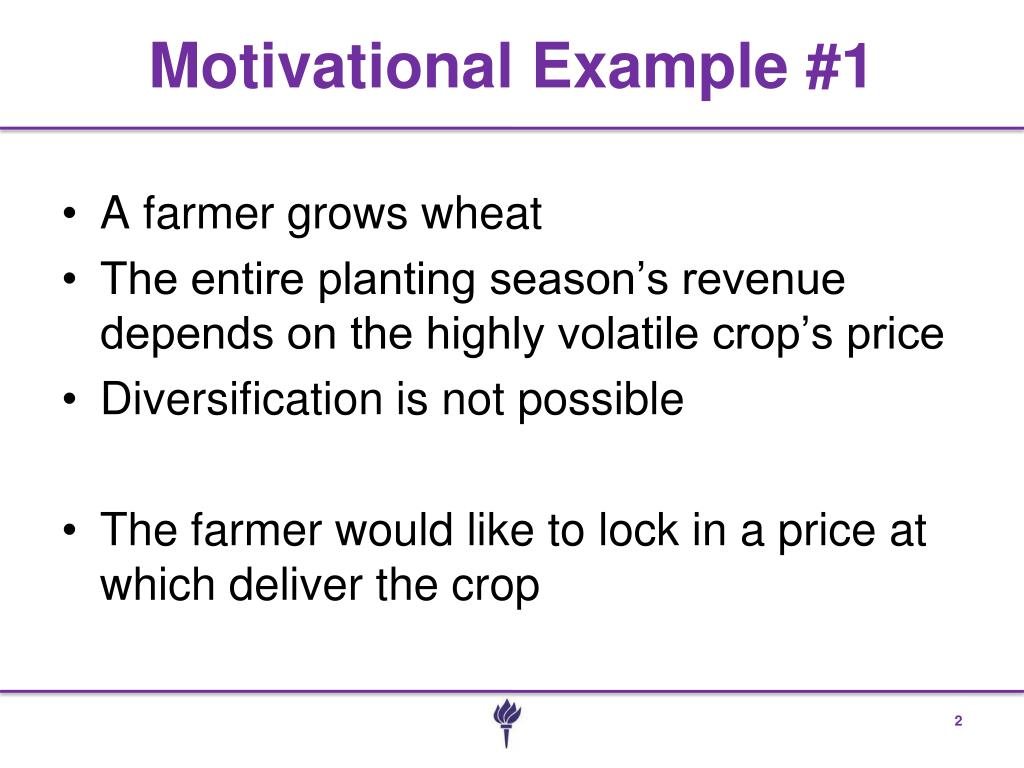 Motivational Example #1

• A farmer grows wheat
• The entire planting season’s revenue depends on the highly volatile crop’s price
• Diversification is not possible

• The farmer would like to lock in a price at which deliver the crop

2